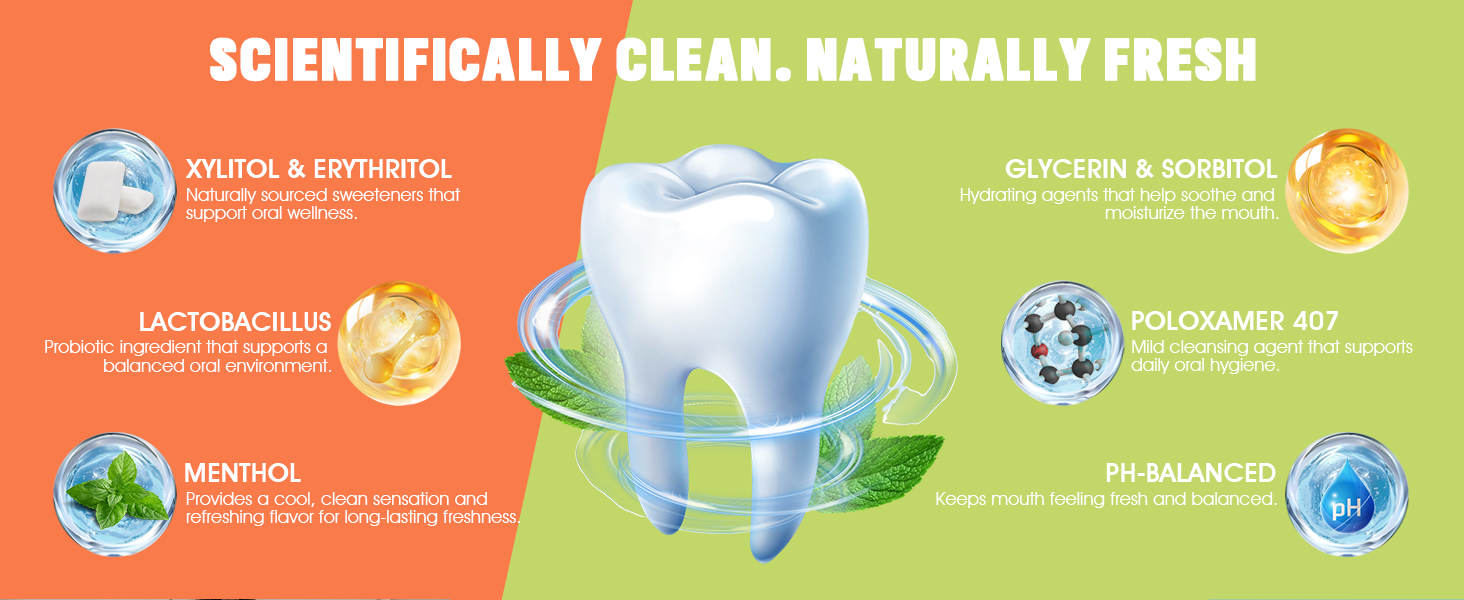 SCIENTIFICALLY CLEAN. NATURALLY FRESH

XYLITOL & ERYTHRITOL
Naturally sourced sweeteners that support oral wellness.

LACTOBACILLUS
Probiotic ingredient that supports a balanced oral environment.

MENTHOL
Provides a cool, clean sensation and refreshing flavor for long-lasting freshness.

GLYCERIN & SORBITOL
Hydrating agents that help soothe and moisturize the mouth.

POLOXAMER 407
Mild cleansing agent that supports daily oral hygiene.

PH-BALANCED
Keeps mouth feeling fresh and balanced.

pH